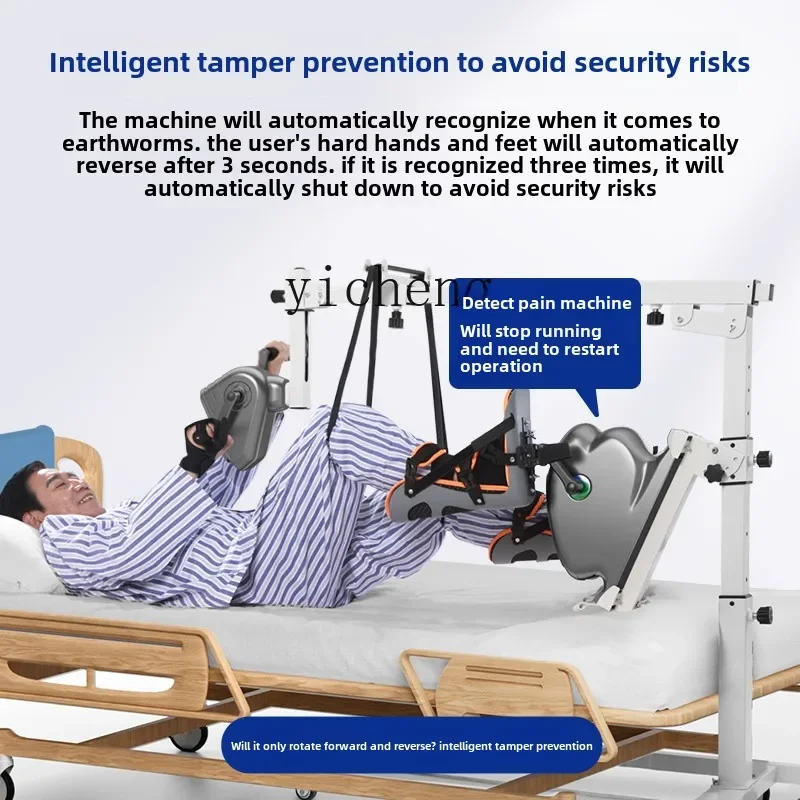 Intelligent tamper prevention to avoid security risks

The machine will automatically recognize when it comes to earthworms. the user's hard hands and feet will automatically reverse after 3 seconds. if it is recognized three times, it will automatically shut down to avoid security risks

yicheng

Detect pain machine

Will stop running and need to restart operation

Will it only rotate forward and reverse? intelligent tamper prevention